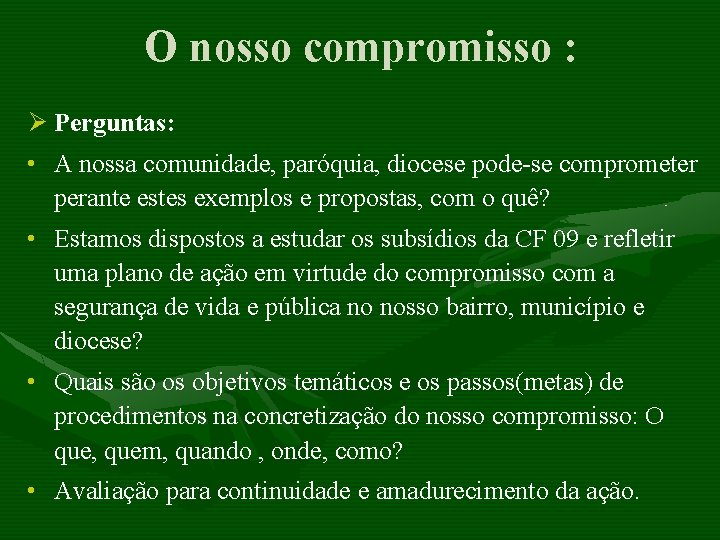 O nosso compromisso :

➢ Perguntas:

• A nossa comunidade, paróquia, diocese pode-se comprometer perante estes exemplos e propostas, com o quê?

• Estamos dispostos a estudar os subsídios da CF 09 e refletir uma plano de ação em virtude do compromisso com a segurança de vida e pública no nosso bairro, município e diocese?

• Quais são os objetivos temáticos e os passos(metas) de procedimentos na concretização do nosso compromisso: O que, quem, quando , onde, como?

• Avaliação para continuidade e amadurecimento da ação.